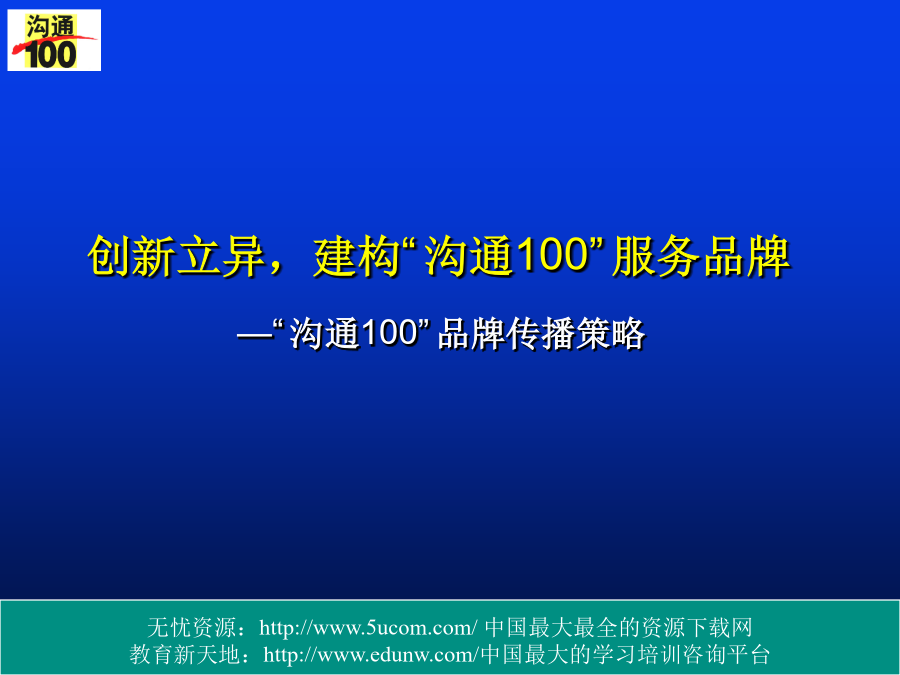 沟通
100

创新立异，建构“沟通100”服务品牌

—“沟通100”品牌传播策略

无忧资源：http://www.5ucom.com/ 中国最大最全的资源下载网
教育新天地：http://www.edunw.com/中国最大的学习培训咨询平台